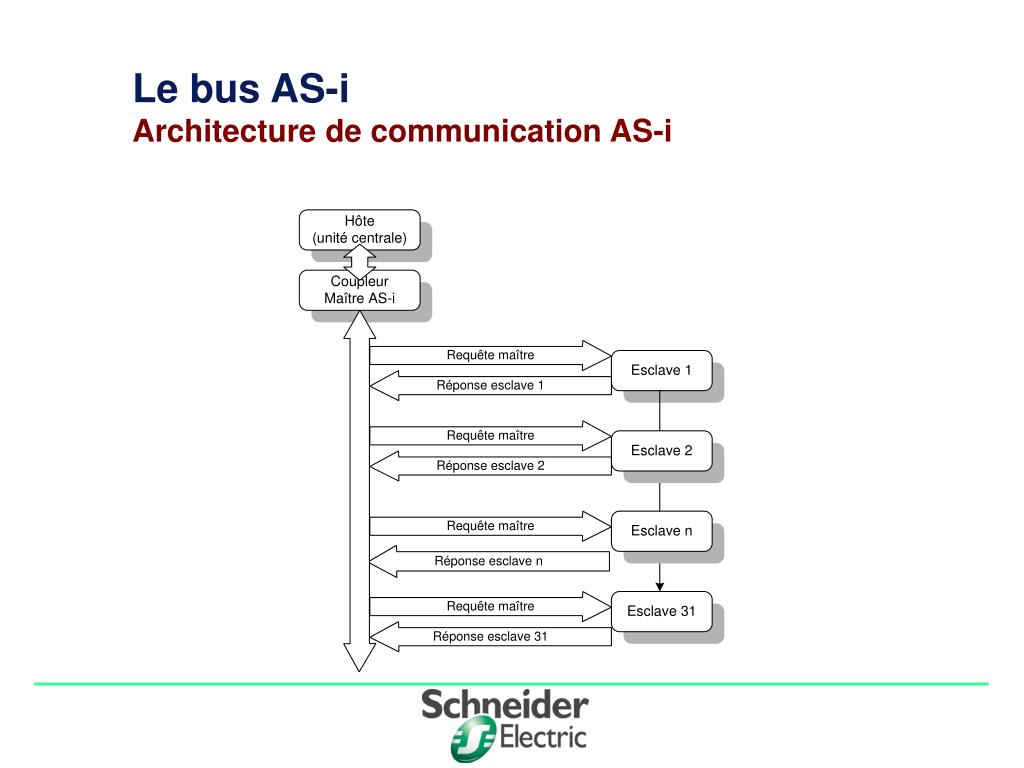 Le bus AS-i
Architecture de communication AS-i

Hôte
(unité centrale)

Coupleur
Maître AS-i

Requête maître
Esclave 1
Réponse esclave 1

Requête maître
Esclave 2
Réponse esclave 2

Requête maître
Esclave n
Réponse esclave n

Requête maître
Esclave 31
Réponse esclave 31

Schneider
Electric